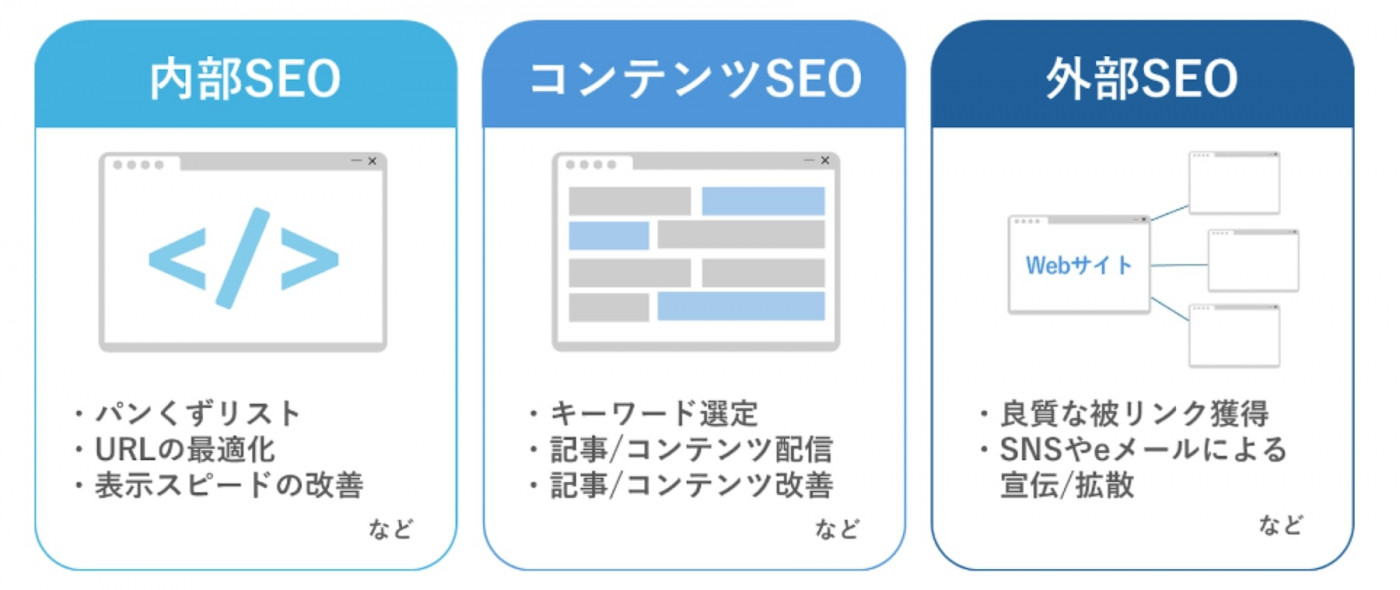 内部SEO

</>

・パンくずリスト
・URLの最適化
・表示スピードの改善

など

コンテンツSEO

・キーワード選定
・記事/コンテンツ配信
・記事/コンテンツ改善

など

外部SEO

Webサイト

・良質な被リンク獲得
・SNSやeメールによる宣伝/拡散

など